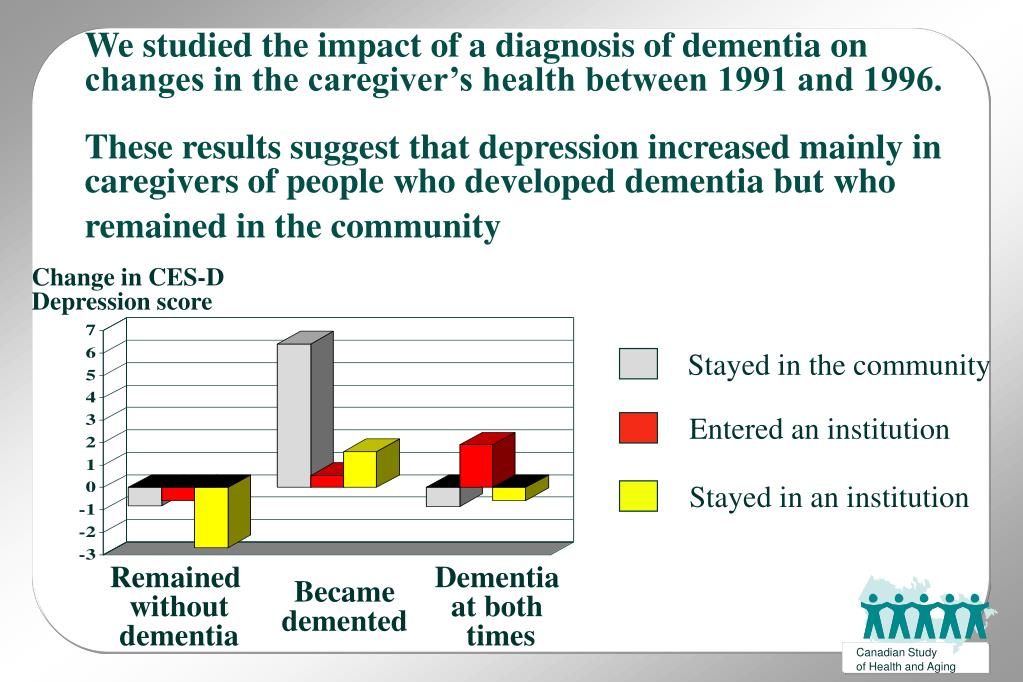 We studied the impact of a diagnosis of dementia on changes in the caregiver's health between 1991 and 1996.

These results suggest that depression increased mainly in caregivers of people who developed dementia but who remained in the community

Change in CES-D Depression score

7
6
5
4
3
2
1
0
-1
-2
-3

Remained without dementia

Became demented

Dementia at both times

Stayed in the community

Entered an institution

Stayed in an institution

Canadian Study of Health and Aging